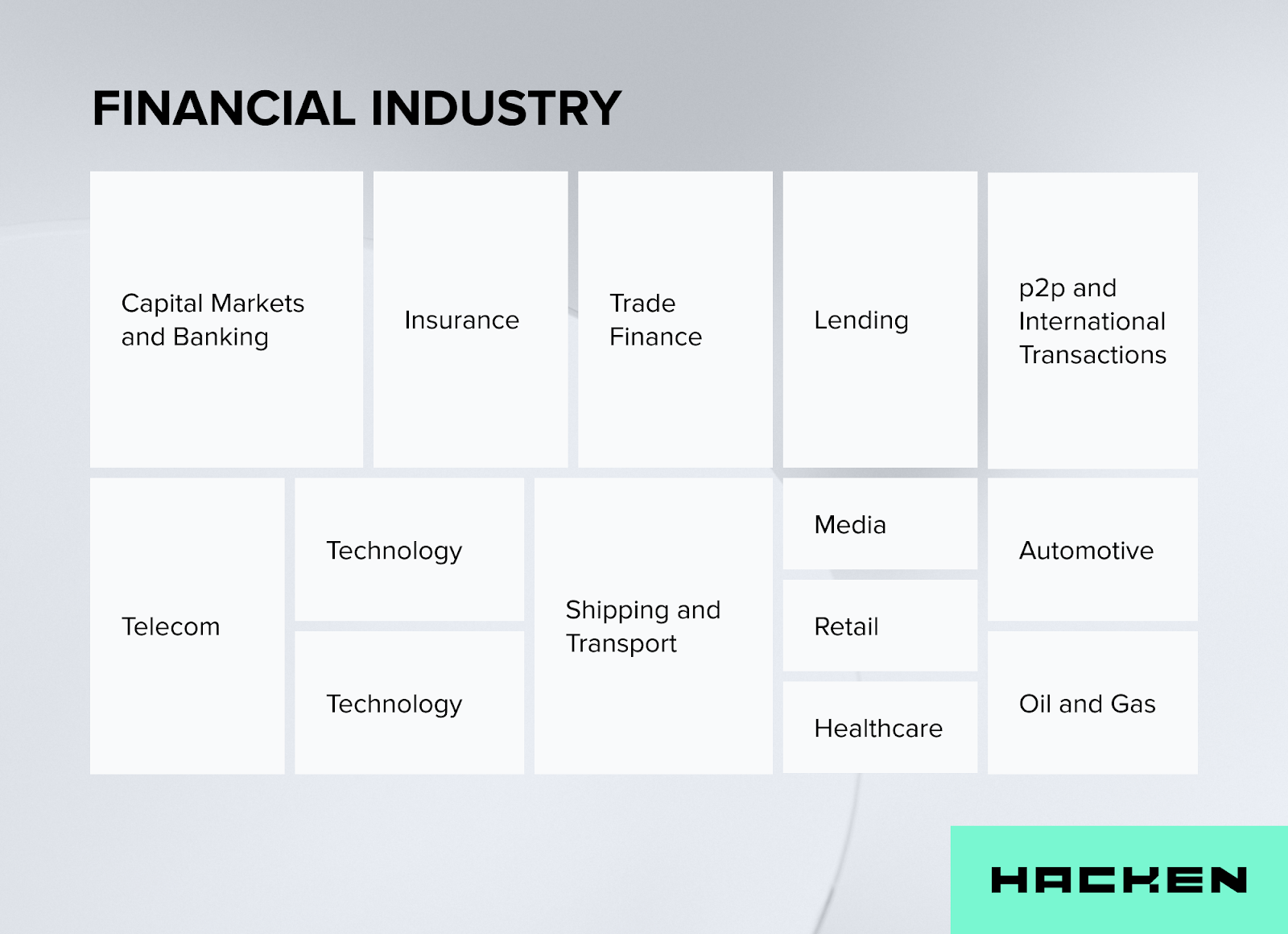 FINANCIAL INDUSTRY

Capital Markets and Banking

Insurance

Trade Finance

Lending

p2p and International Transactions

Telecom

Technology

Technology

Shipping and Transport

Media

Retail

Healthcare

Automotive

Oil and Gas

HACKEN